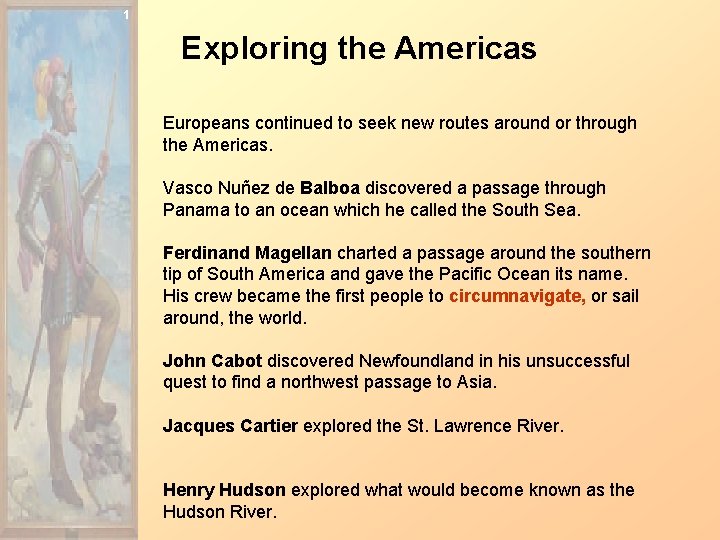 1

Exploring the Americas

Europeans continued to seek new routes around or through the Americas.

Vasco Nuñez de Balboa discovered a passage through Panama to an ocean which he called the South Sea.

Ferdinand Magellan charted a passage around the southern tip of South America and gave the Pacific Ocean its name. His crew became the first people to circumnavigate, or sail around, the world.

John Cabot discovered Newfoundland in his unsuccessful quest to find a northwest passage to Asia.

Jacques Cartier explored the St. Lawrence River.

Henry Hudson explored what would become known as the Hudson River.